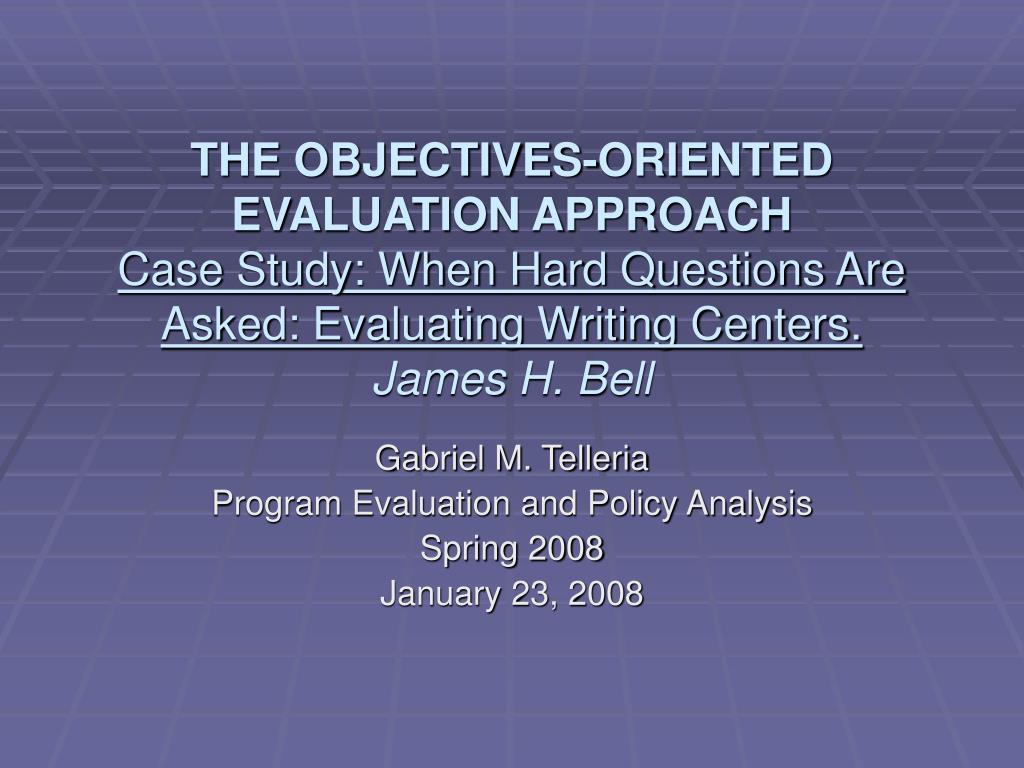 THE OBJECTIVES-ORIENTED EVALUATION APPROACH
Case Study: When Hard Questions Are Asked: Evaluating Writing Centers.
James H. Bell

Gabriel M. Telleria
Program Evaluation and Policy Analysis
Spring 2008
January 23, 2008